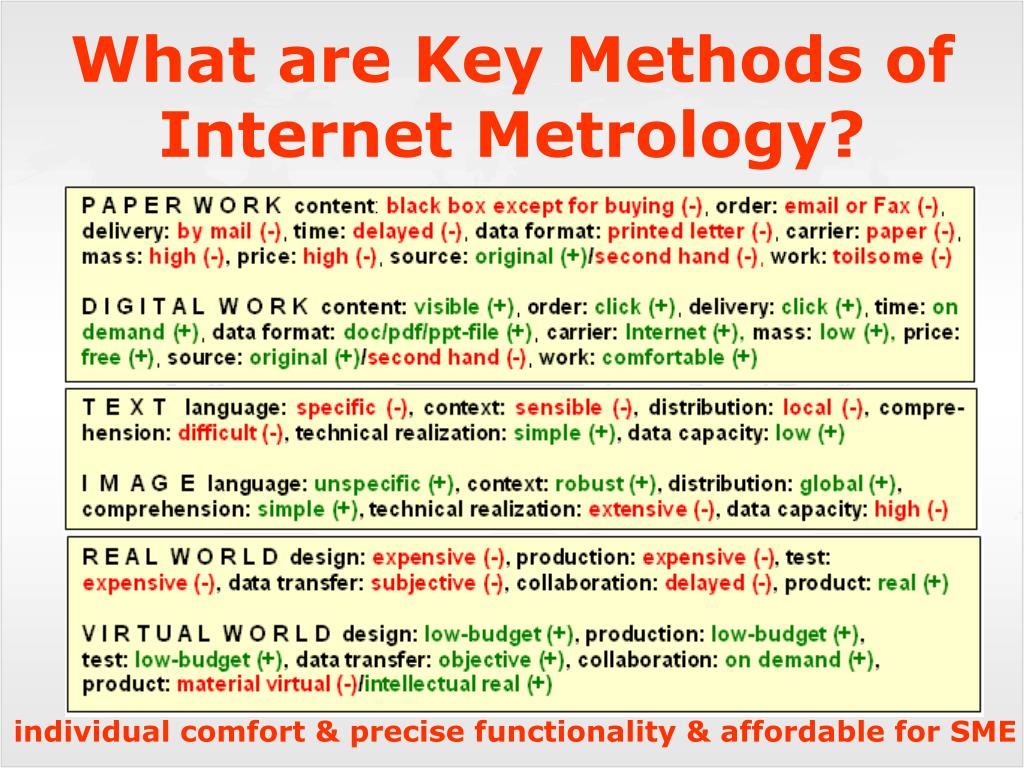 What are Key Methods of Internet Metrology?

P A P E R W O R K content: black box except for buying (-), order: email or Fax (-), delivery: by mail (-), time: delayed (-), data format: printed letter (-), carrier: paper (-), mass: high (-), price: high (-), source: original (+)/second hand (-), work: toilsome (-)

D I G I T A L W O R K content: visible (+), order: click (+), delivery: click (+), time: on demand (+), data format: doc/pdf/ppt-file (+), carrier: Internet (+), mass: low (+), price: free (+), source: original (+)/second hand (-), work: comfortable (+)

T E X T language: specific (-), context: sensible (-), distribution: local (-), comprehension: difficult (-), technical realization: simple (+), data capacity: low (+)

I M A G E language: unspecific (+), context: robust (+), distribution: global (+), comprehension: simple (+), technical realization: extensive (-), data capacity: high (-)

R E A L W O R L D design: expensive (-), production: expensive (-), test: expensive (-), data transfer: subjective (-), collaboration: delayed (-), product: real (+)

V I R T U A L W O R L D design: low-budget (+), production: low-budget (+), test: low-budget (+), data transfer: objective (+), collaboration: on demand (+), product: material virtual (-)/intellectual real (+)

individual comfort & precise functionality & affordable for SME